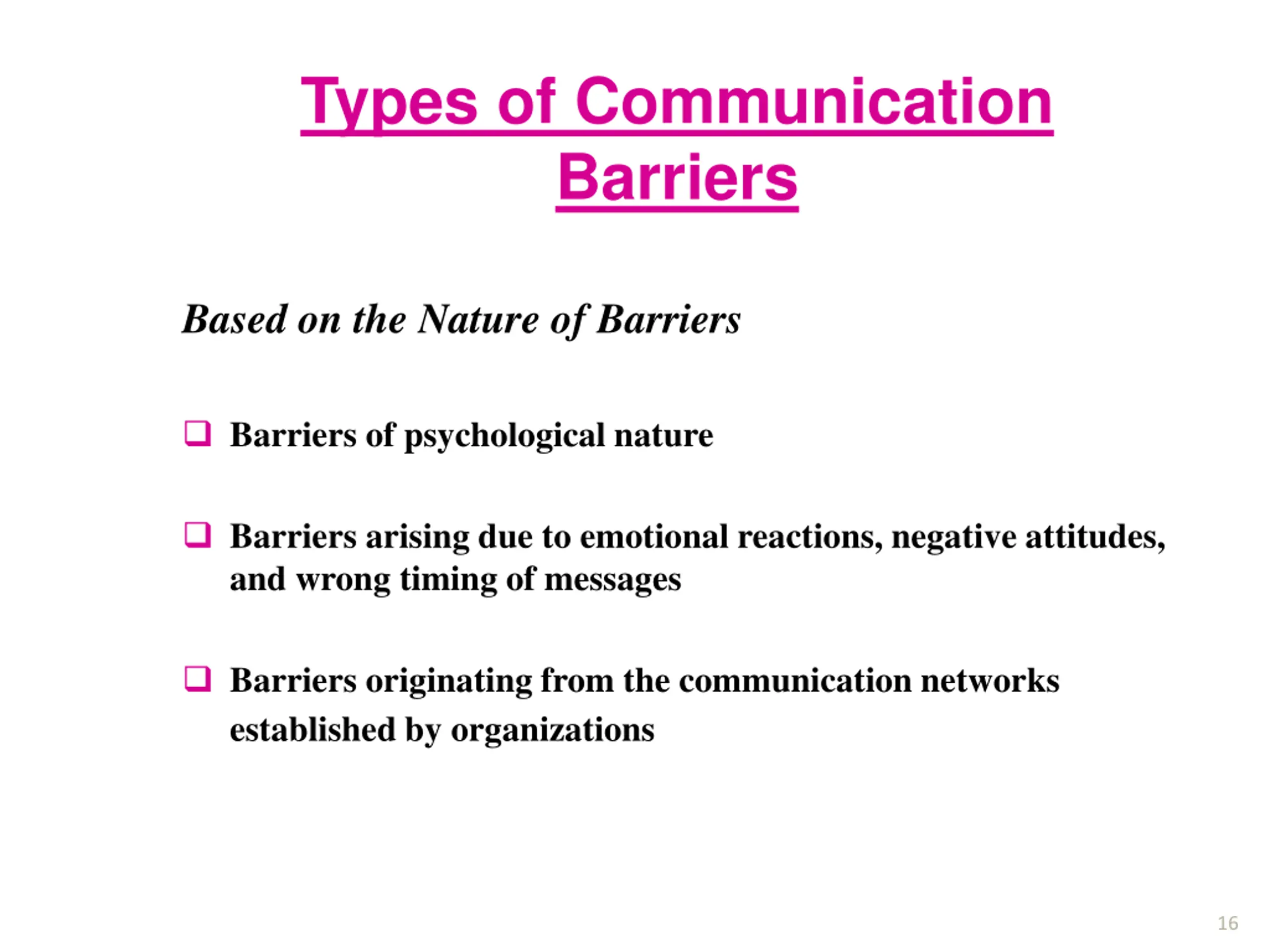 Types of Communication Barriers

Based on the Nature of Barriers

❑ Barriers of psychological nature

❑ Barriers arising due to emotional reactions, negative attitudes, and wrong timing of messages

❑ Barriers originating from the communication networks established by organizations

16